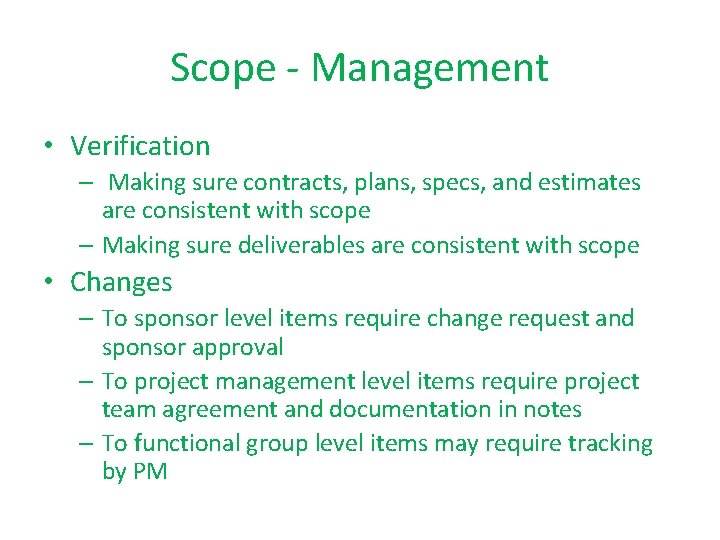 Scope - Management

• Verification
– Making sure contracts, plans, specs, and estimates are consistent with scope
– Making sure deliverables are consistent with scope

• Changes
– To sponsor level items require change request and sponsor approval
– To project management level items require project team agreement and documentation in notes
– To functional group level items may require tracking by PM